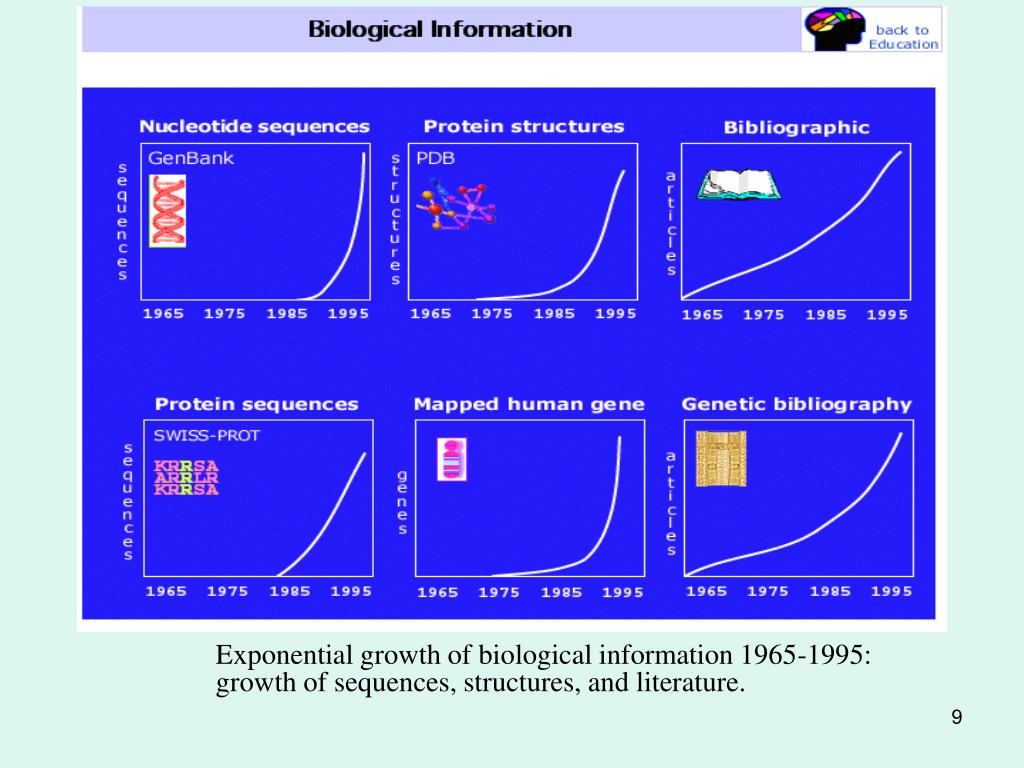 Biological Information

back to Education

Nucleotide sequences

GenBank

sequences

1965 1975 1985 1995

Protein structures

PDB

structures

1965 1975 1985 1995

Bibliographic

articles

1965 1975 1985 1995

Protein sequences

SWISS-PROT

KRRSA
ARRLR
KRRSA

sequences

1965 1975 1985 1995

Mapped human gene

genes

1965 1975 1985 1995

Genetic bibliography

articles

1965 1975 1985 1995

Exponential growth of biological information 1965-1995: growth of sequences, structures, and literature.

9